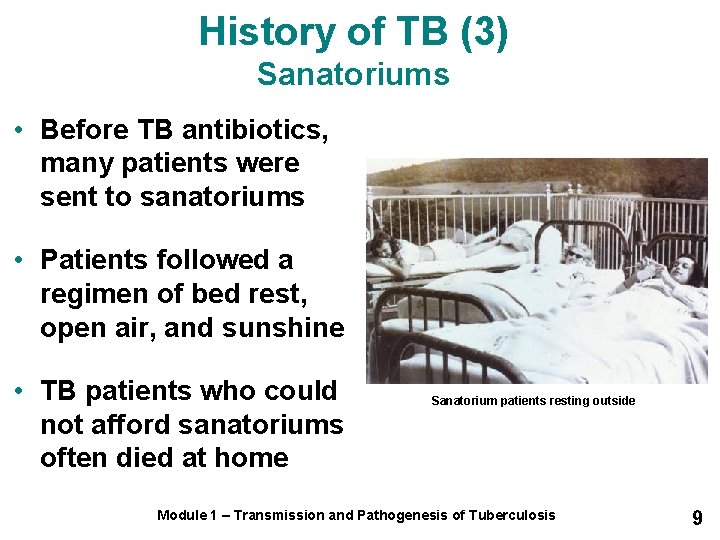 History of TB (3)
Sanatoriums

• Before TB antibiotics, many patients were sent to sanatoriums

• Patients followed a regimen of bed rest, open air, and sunshine

• TB patients who could not afford sanatoriums often died at home

Sanatorium patients resting outside

Module 1 – Transmission and Pathogenesis of Tuberculosis

9